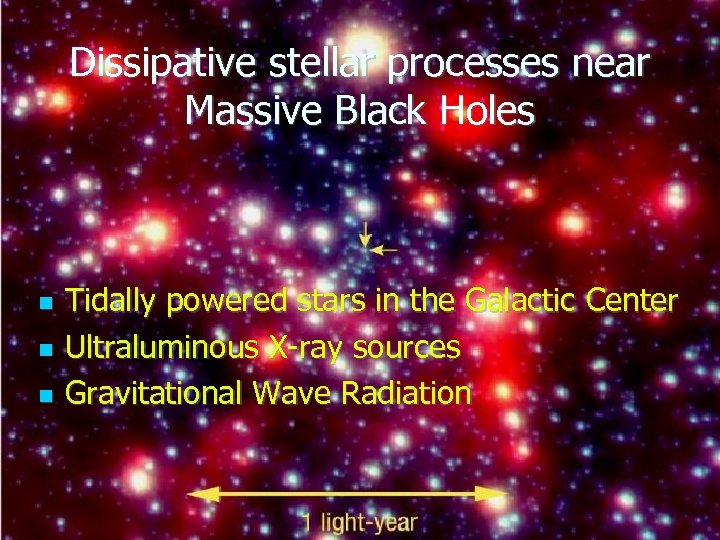 Dissipative stellar processes near Massive Black Holes

- Tidally powered stars in the Galactic Center
- Ultraluminous X-ray sources
- Gravitational Wave Radiation

1 light-year